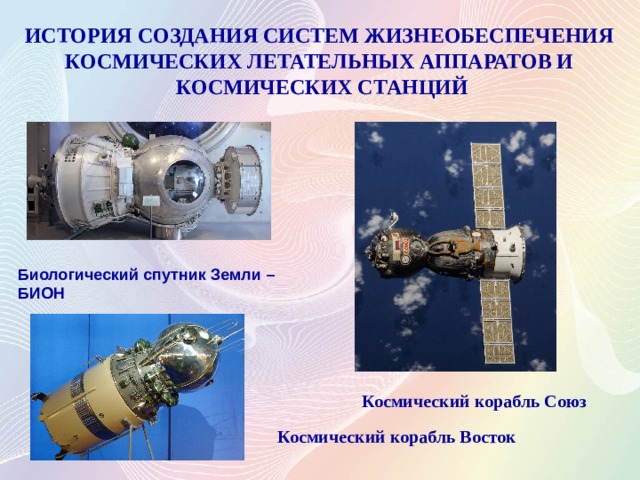 ИСТОРИЯ СОЗДАНИЯ СИСТЕМ ЖИЗНЕОБЕСПЕЧЕНИЯ КОСМИЧЕСКИХ ЛЕТАТЕЛЬНЫХ АППАРАТОВ И КОСМИЧЕСКИХ СТАНЦИЙ

Биологический спутник Земли – БИОН

Космический корабль Союз

Космический корабль Восток